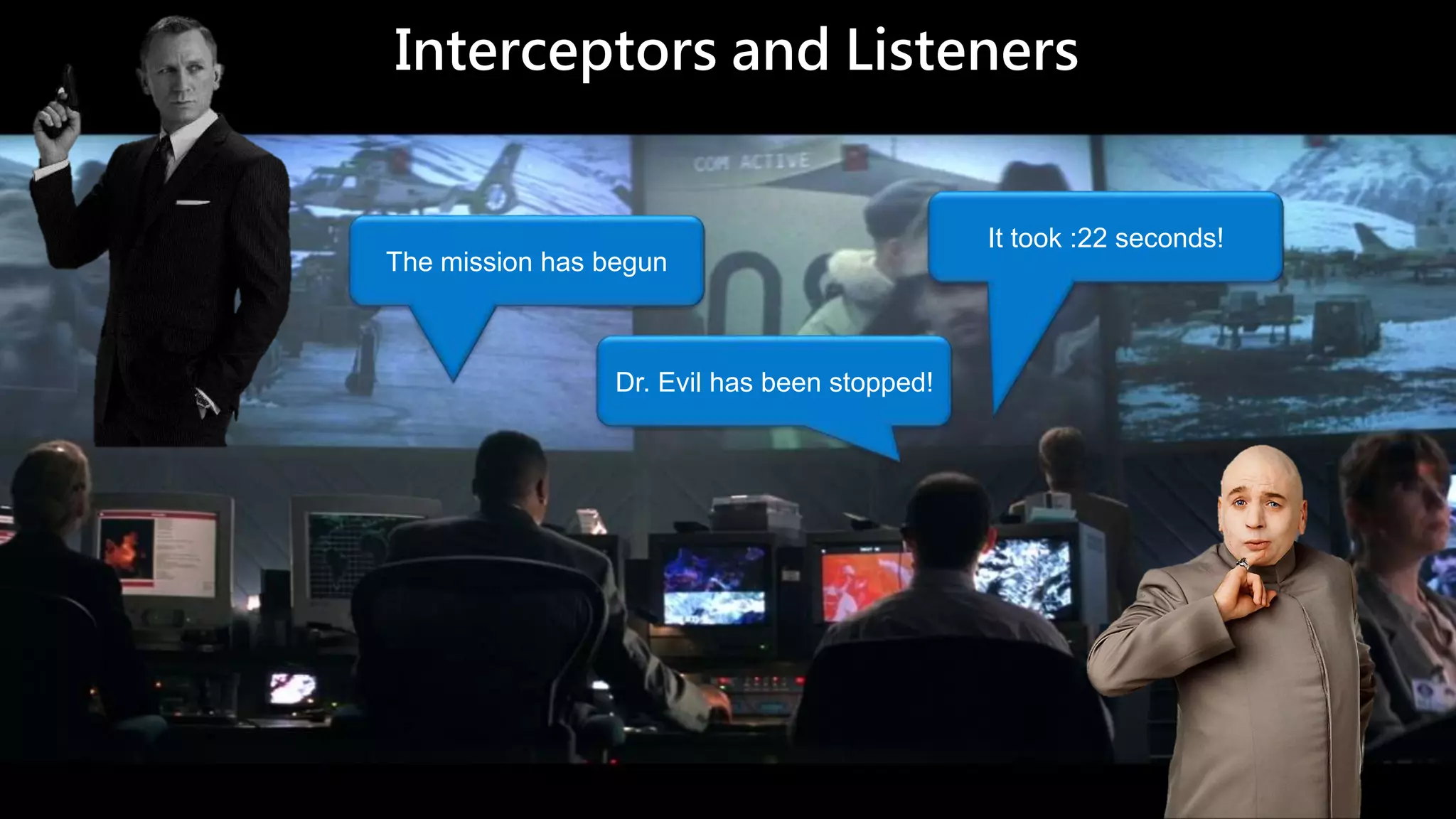 Interceptors and Listeners

COM ACTIVE

The mission has begun

It took :22 seconds!

Dr. Evil has been stopped!